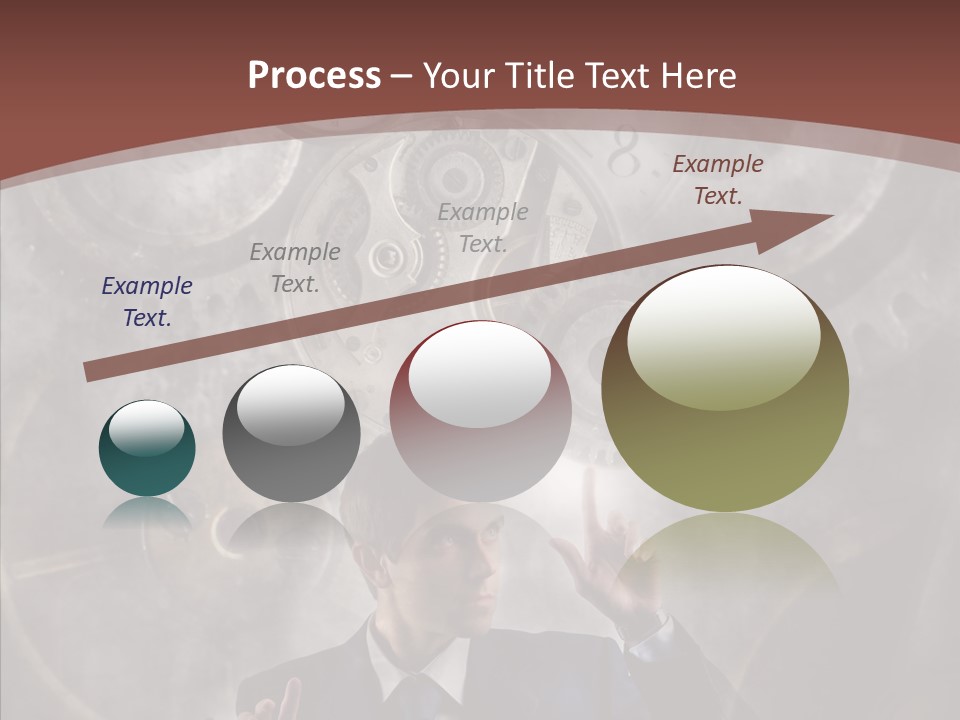 Process – Your Title Text Here

Example Text.

Example Text.

Example Text.

Example Text.